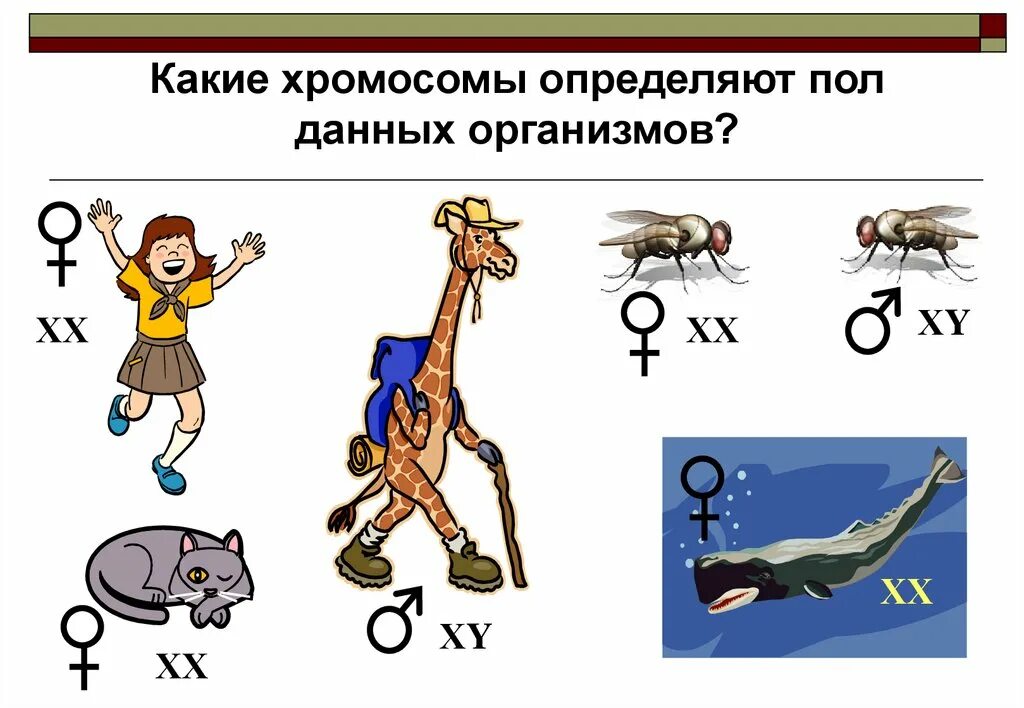 Какие хромосомы определяют пол данных организмов?

♀ XX

♀ XX

♂ XY

♀ XX

♂ XY

♀ XX